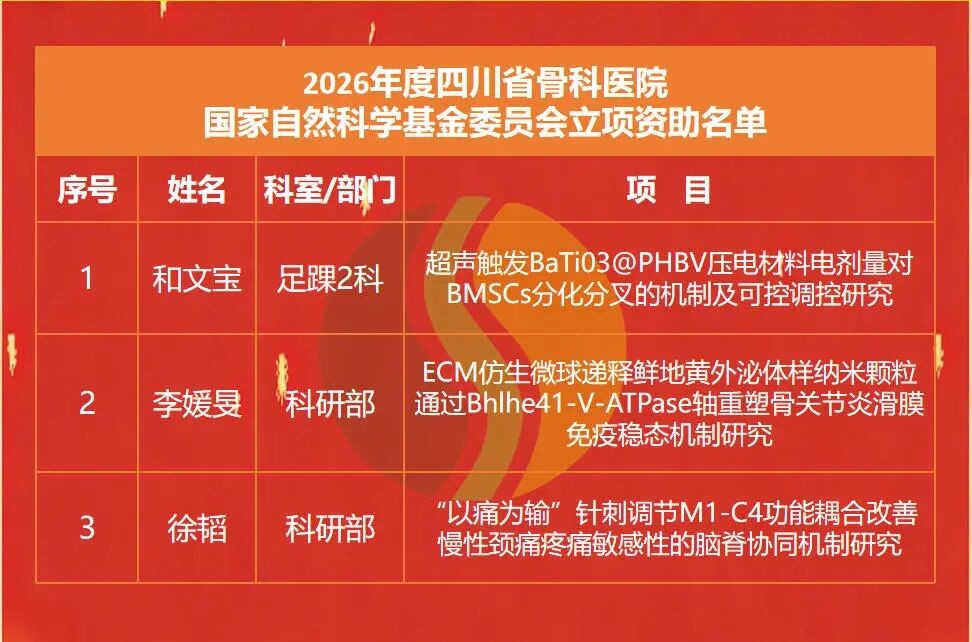 2026年度四川省骨科医院
国家自然科学基金委员会立项资助名单

| 序号 | 姓名 | 科室/部门 | 项　目 |
|---|---|---|---|
| 1 | 和文宝 | 足踝2科 | 超声触发BaTi03@PHBV压电材料电剂量对BMSCs分化分叉的机制及可控调控研究 |
| 2 | 李媛旻 | 科研部 | ECM仿生微球递释鲜地黄外泌体样纳米颗粒通过Bhlhe41-V-ATPase轴重塑骨关节炎滑膜免疫稳态机制研究 |
| 3 | 徐韬 | 科研部 | “以痛为输”针刺调节M1-C4功能耦合改善慢性颈痛疼痛敏感性的脑脊协同机制研究 |